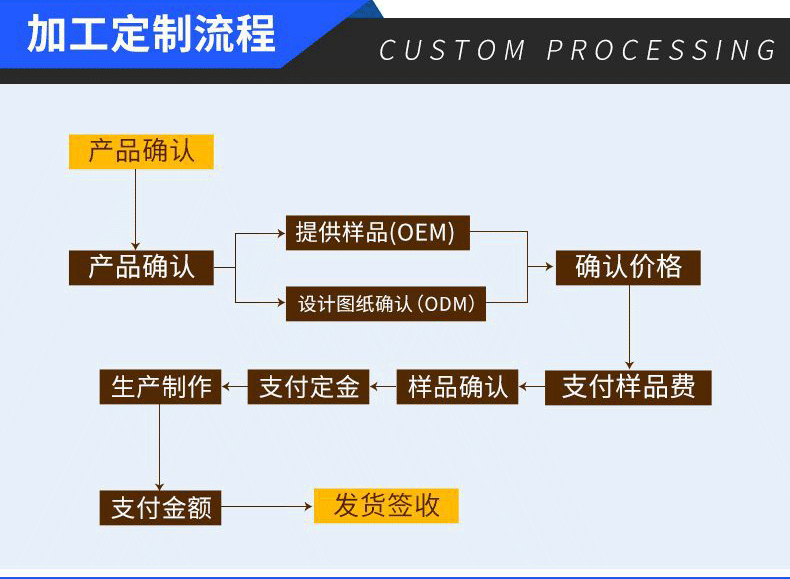 加工定制流程

CUSTOM PROCESSING

产品确认

产品确认

提供样品(OEM)

设计图纸确认（ODM)

确认价格

支付样品费

样品确认

支付定金

生产制作

支付金额

发货签收